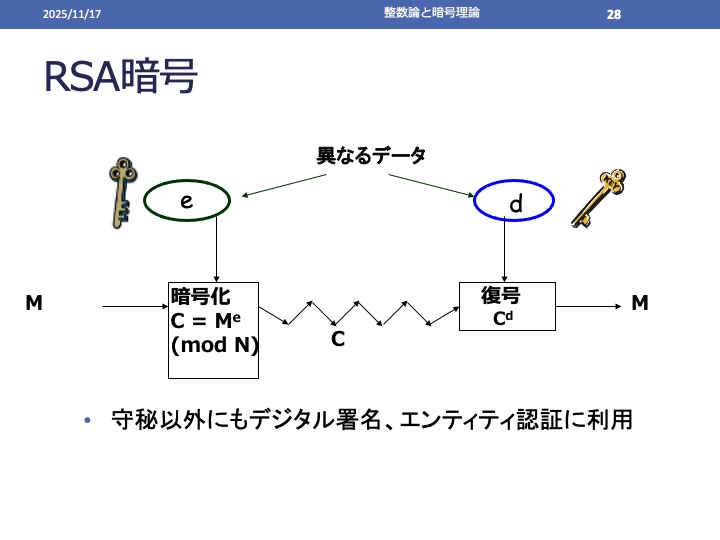 2025/11/17 整数論と暗号理論 28

RSA暗号

異なるデータ

e

d

M

暗号化
$C = M^e$
(mod N)

C

復号
$C^d$

M

• 守秘以外にもデジタル署名、エンティティ認証に利用